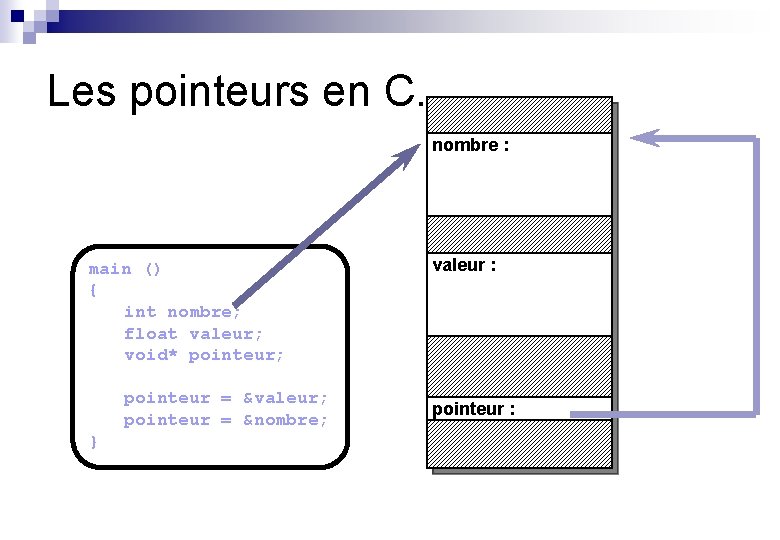 Les pointeurs en C.

main ()
{
int nombre;
float valeur;
void* pointeur;

pointeur = &valeur;
pointeur = &nombre;
}

nombre :

valeur :

pointeur :